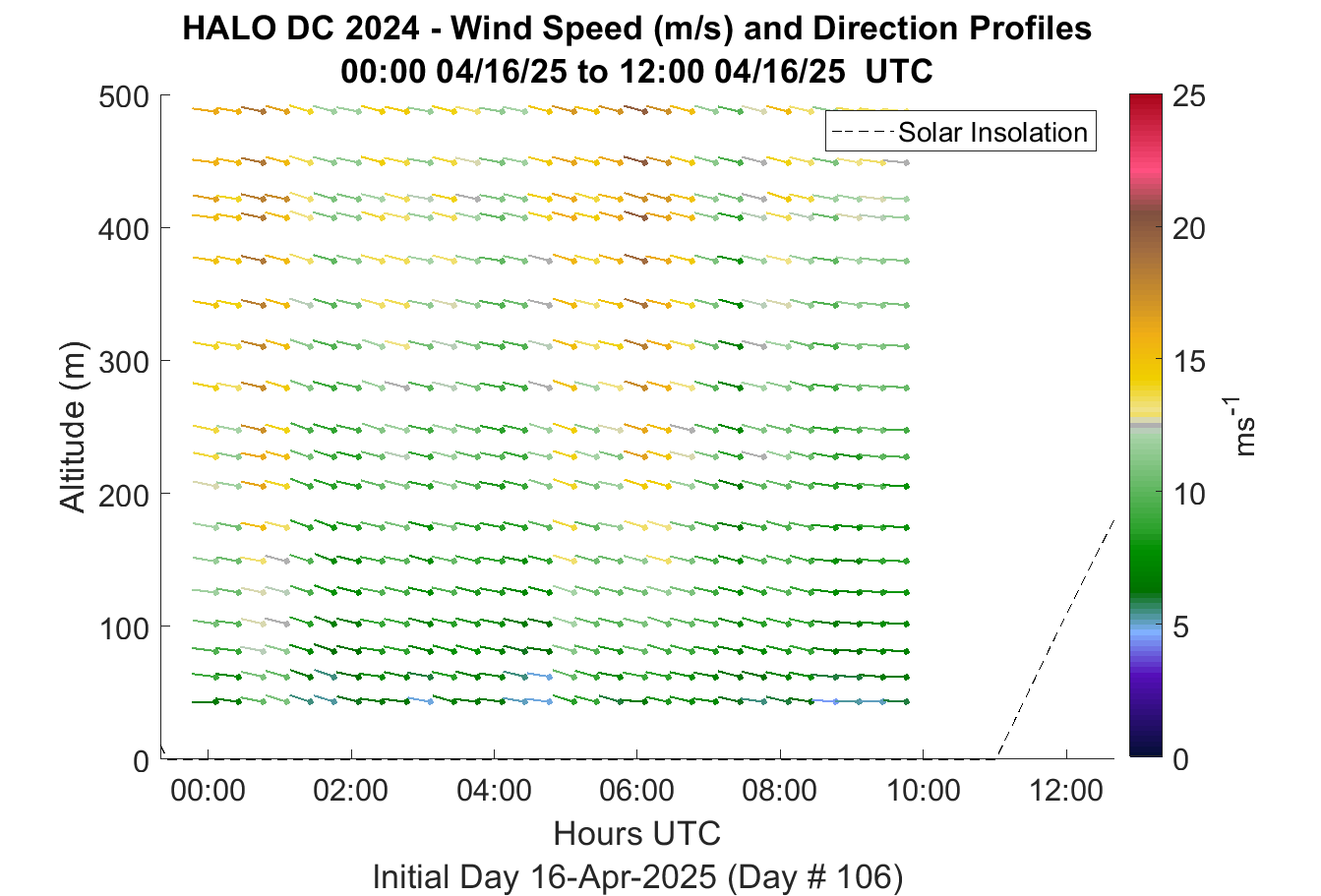 HALO DC 2024 - Wind Speed (m/s) and Direction Profiles
00:00 04/16/25 to 12:00 04/16/25 UTC

Solar Insolation

Altitude (m)
500
400
300
200
100
0

00:00
02:00
04:00
06:00
08:00
10:00
12:00

Hours UTC
Initial Day 16-Apr-2025 (Day # 106)

25
20
15
10
5
0
$ms^{-1}$